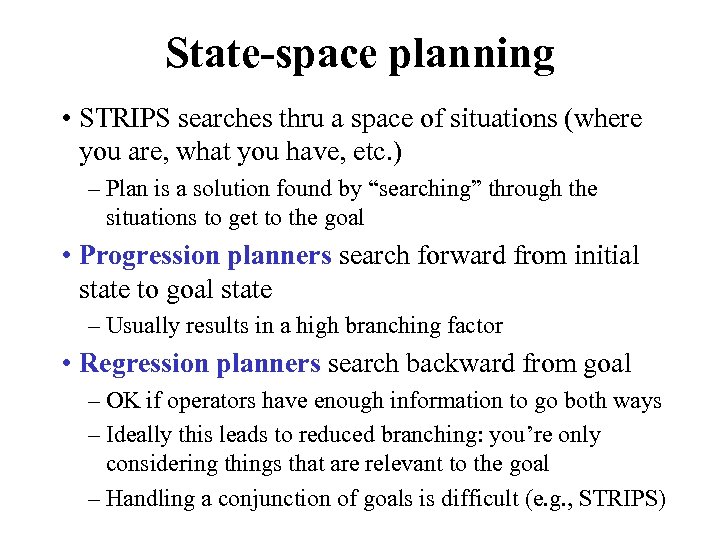 State-space planning

• STRIPS searches thru a space of situations (where you are, what you have, etc.)
– Plan is a solution found by “searching” through the situations to get to the goal

• Progression planners search forward from initial state to goal state
– Usually results in a high branching factor

• Regression planners search backward from goal
– OK if operators have enough information to go both ways
– Ideally this leads to reduced branching: you’re only considering things that are relevant to the goal
– Handling a conjunction of goals is difficult (e.g., STRIPS)